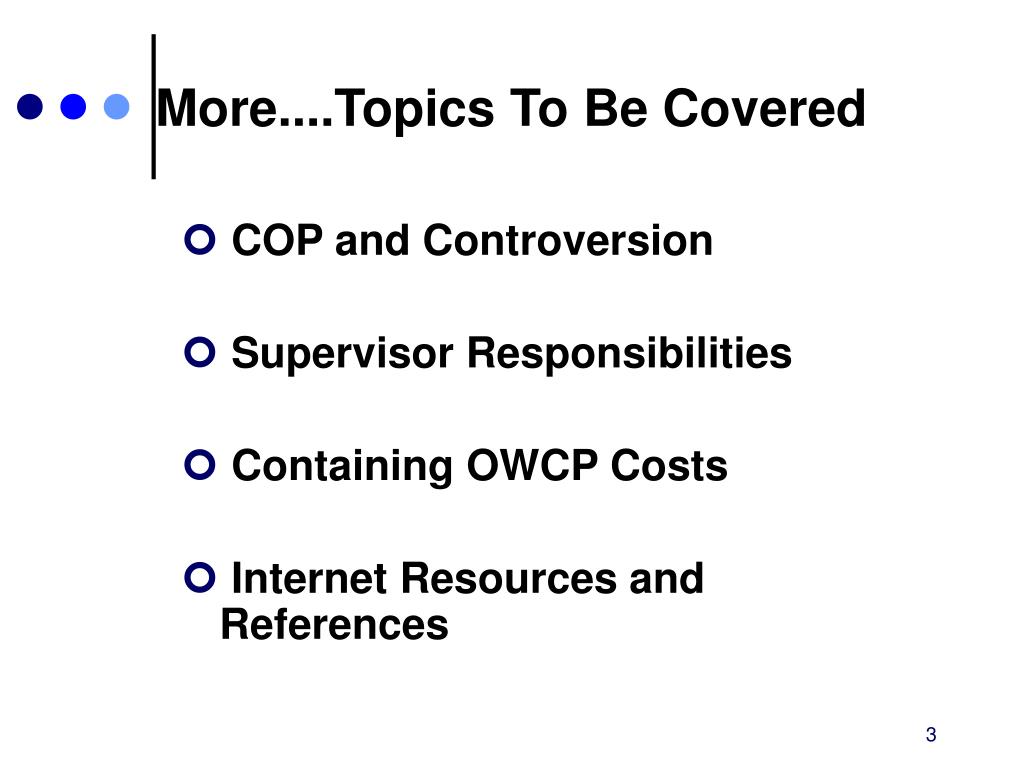 More....Topics To Be Covered

COP and Controversion

Supervisor Responsibilities

Containing OWCP Costs

Internet Resources and References

3